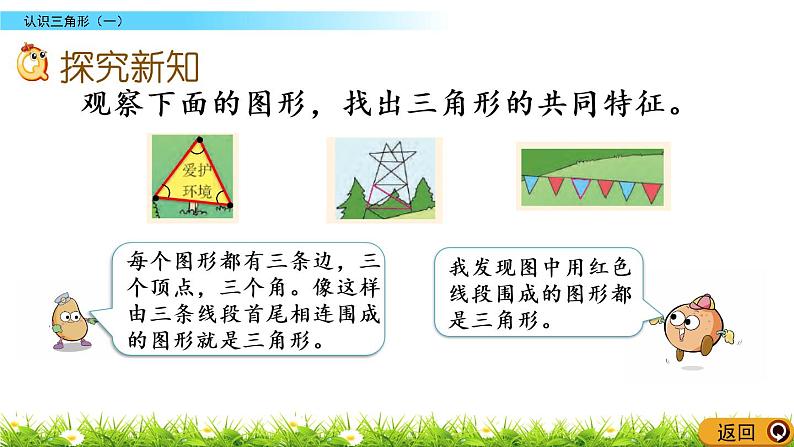 认识三角形（一）

探究新知

观察下面的图形，找出三角形的共同特征。

爱护环境

每个图形都有三条边，三个顶点，三个角。像这样由三条线段首尾相连围成的图形就是三角形。

我发现图中用红色线段围成的图形都是三角形。

返回